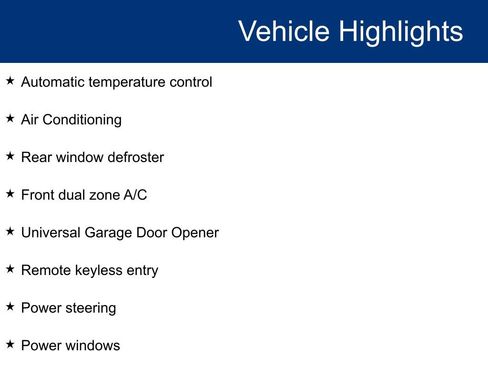 Vehicle Highlights

★ Automatic temperature control

★ Air Conditioning

★ Rear window defroster

★ Front dual zone A/C

★ Universal Garage Door Opener

★ Remote keyless entry

★ Power steering

★ Power windows